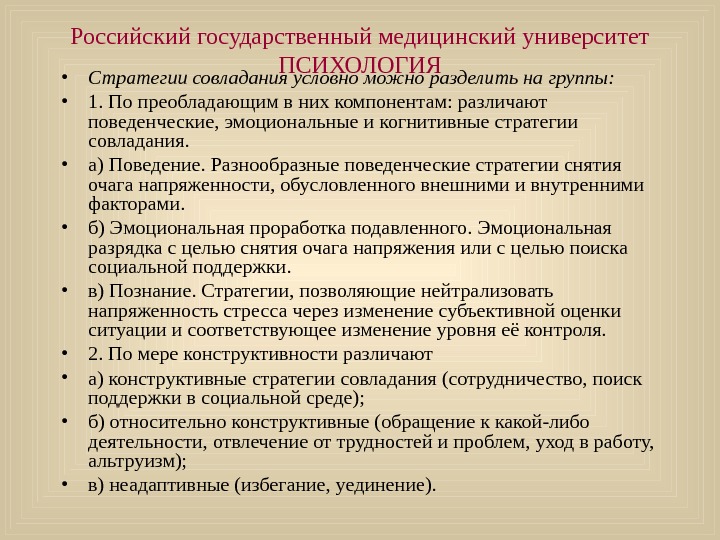 Российский государственный медицинский университет
ПСИХОЛОГИЯ

• Стратегии совладания условно можно разделить на группы:
• 1. По преобладающим в них компонентам: различают поведенческие, эмоциональные и когнитивные стратегии совладания.
• а) Поведение. Разнообразные поведенческие стратегии снятия очага напряженности, обусловленного внешними и внутренними факторами.
• б) Эмоциональная проработка подавленного. Эмоциональная разрядка с целью снятия очага напряжения или с целью поиска социальной поддержки.
• в) Познание. Стратегии, позволяющие нейтрализовать напряженность стресса через изменение субъективной оценки ситуации и соответствующее изменение уровня её контроля.
• 2. По мере конструктивности различают
• а) конструктивные стратегии совладания (сотрудничество, поиск поддержки в социальной среде);
• б) относительно конструктивные (обращение к какой-либо деятельности, отвлечение от трудностей и проблем, уход в работу, альтруизм);
• в) неадаптивные (избегание, уединение).